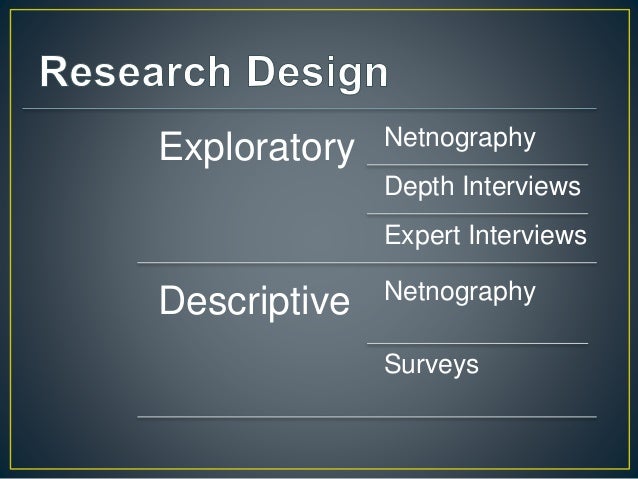 Research Design

Exploratory

Netnography

Depth Interviews

Expert Interviews

Descriptive

Netnography

Surveys